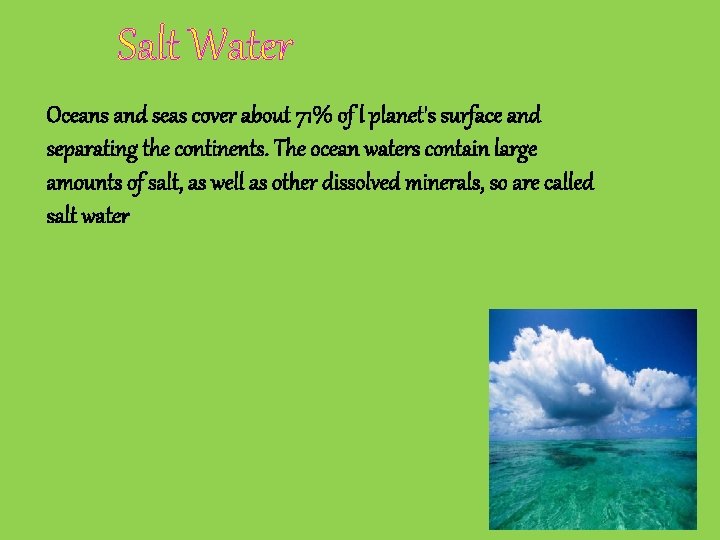 Salt Water

Oceans and seas cover about 71% of l planet's surface and separating the continents. The ocean waters contain large amounts of salt, as well as other dissolved minerals, so are called salt water